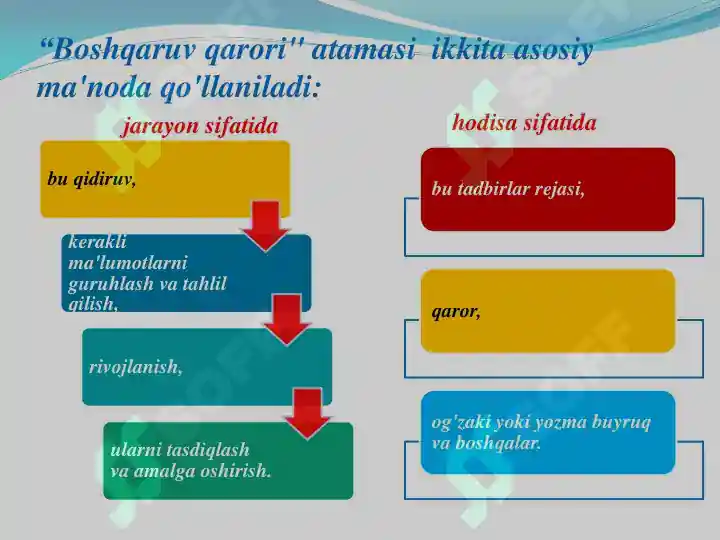 “Boshqaruv qarori" atamasi ikkita asosiy ma'noda qo'llaniladi:

jarayon sifatida

bu qidiruv,

kerakli ma'lumotlarni guruhlash va tahlil qilish,

rivojlanish,

ularni tasdiqlash va amalga oshirish.

hodisa sifatida

bu tadbirlar rejasi,

qaror,

og'zaki yoki yozma buyruq va boshqalar.